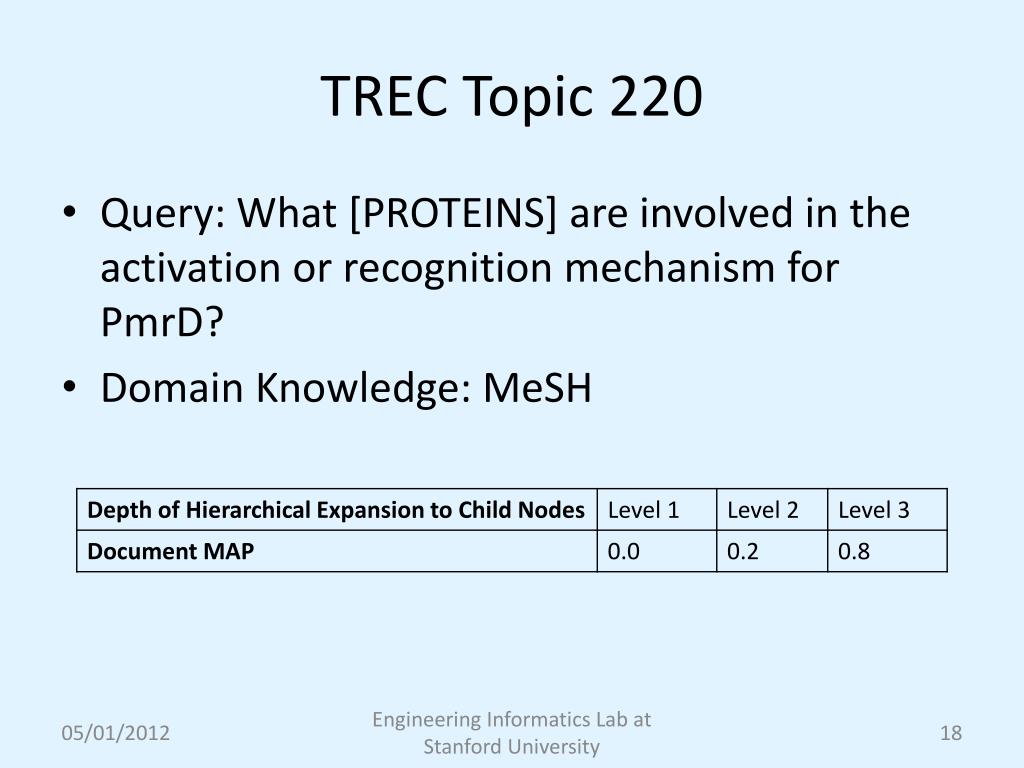 TREC Topic 220

• Query: What [PROTEINS] are involved in the activation or recognition mechanism for PmrD?
• Domain Knowledge: MeSH

| Depth of Hierarchical Expansion to Child Nodes | Level 1 | Level 2 | Level 3 |
|---|---|---|---|
| Document MAP | 0.0 | 0.2 | 0.8 |

05/01/2012

Engineering Informatics Lab at Stanford University

18